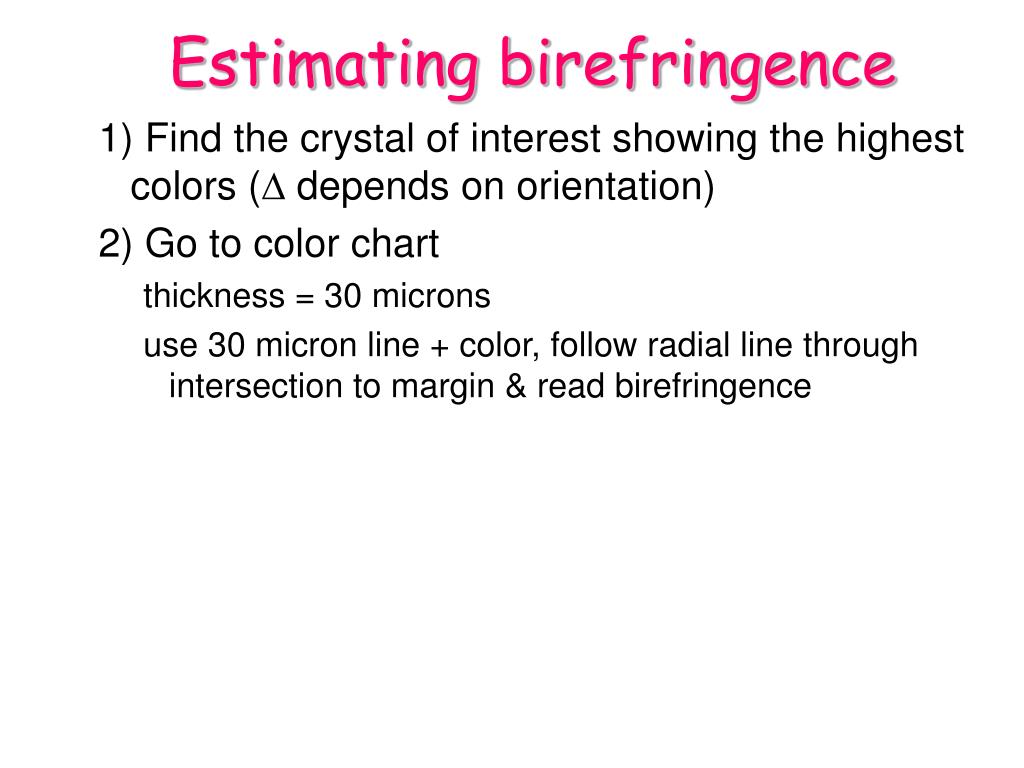 Estimating birefringence

1) Find the crystal of interest showing the highest colors ($\Delta$ depends on orientation)

2) Go to color chart

thickness = 30 microns

use 30 micron line + color, follow radial line through intersection to margin & read birefringence